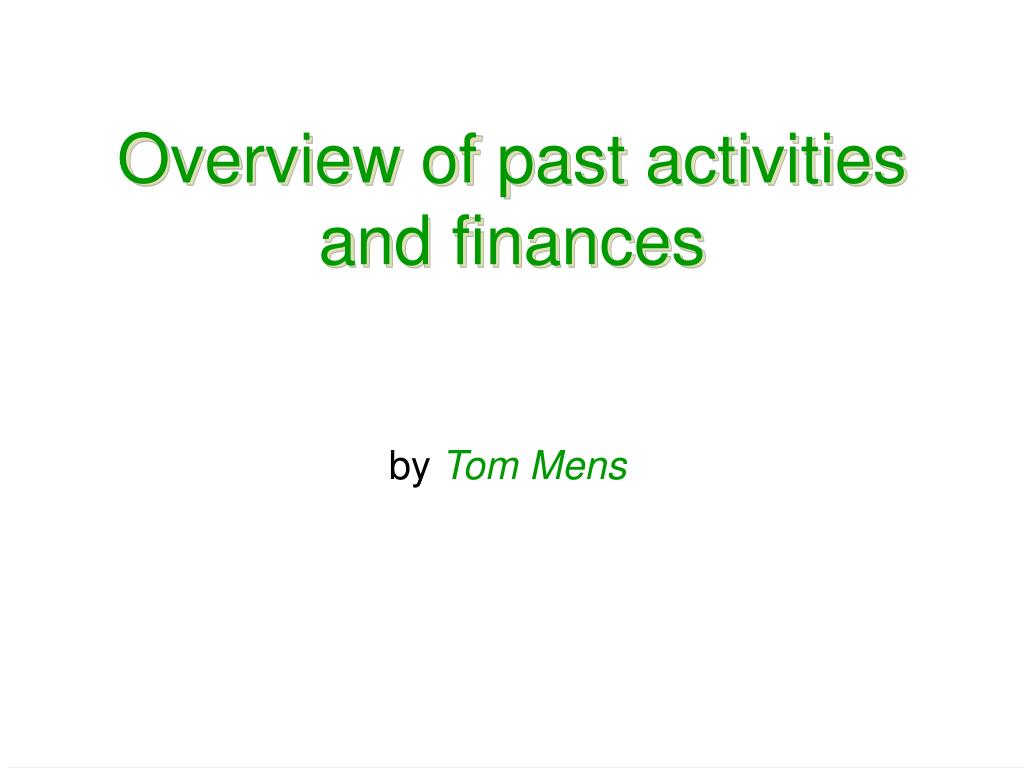 Overview of past activities and finances

by Tom Mens